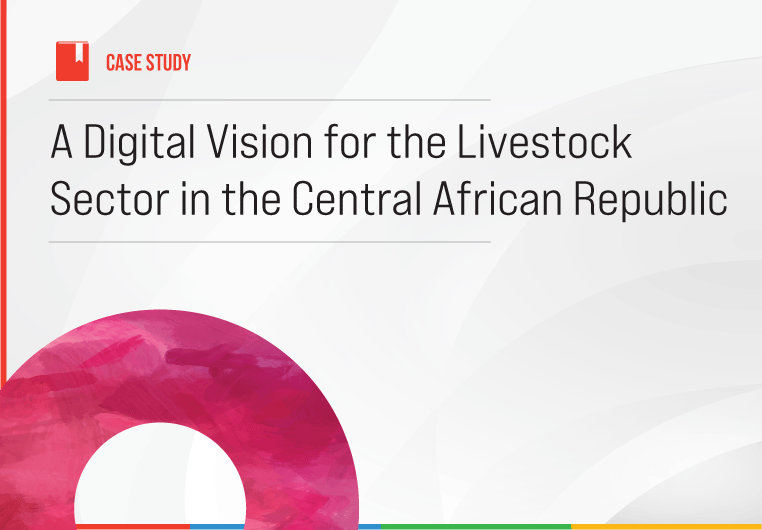 CASE STUDY

A Digital Vision for the Livestock Sector in the Central African Republic